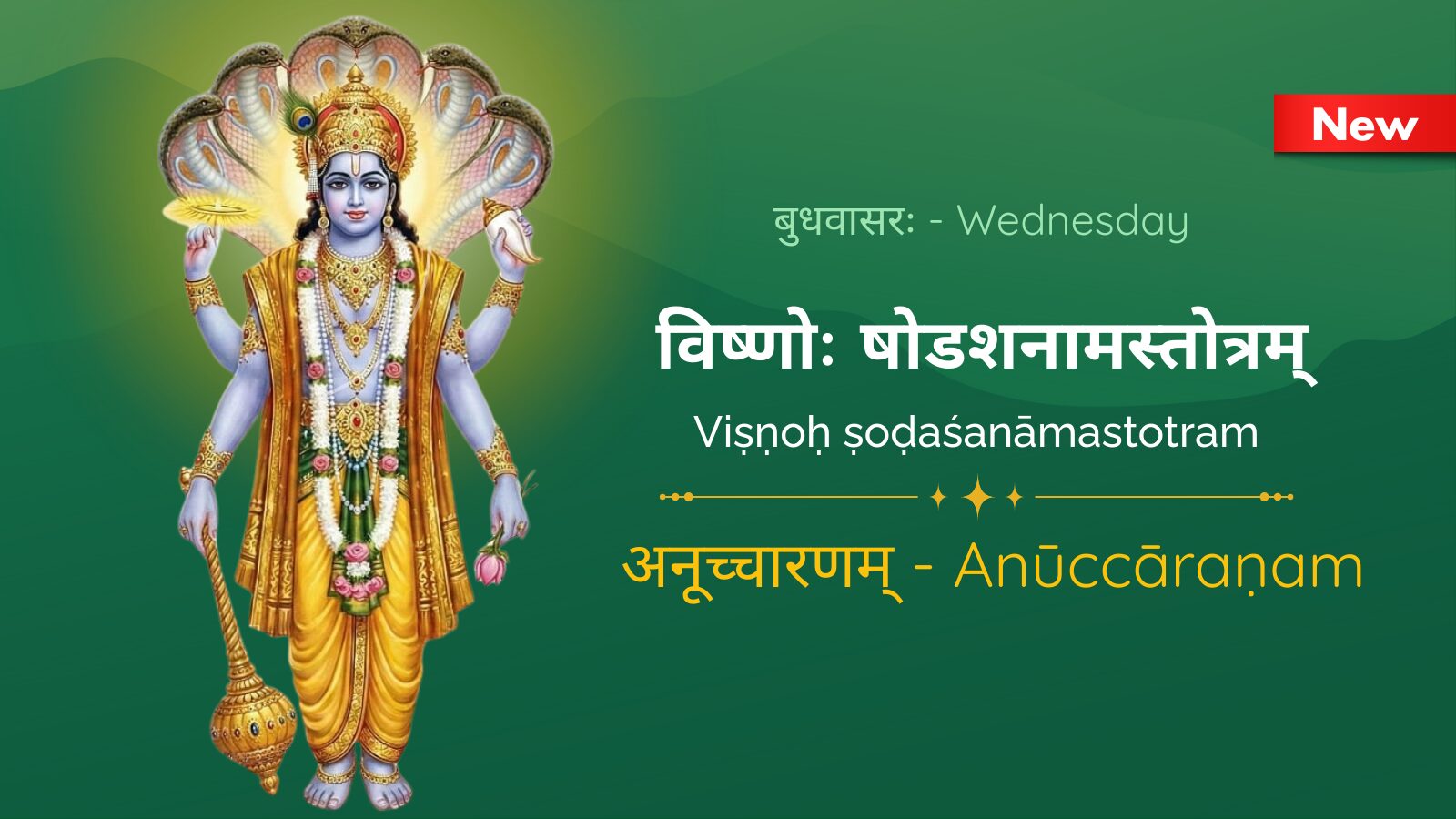 New

बुधवासरः - Wednesday

विष्णोः षोडशनामस्तोत्रम्

Viṣṇoḥ ṣoḍaśanāmastotram

अनूच्चारणम् - Anūccāraṇam